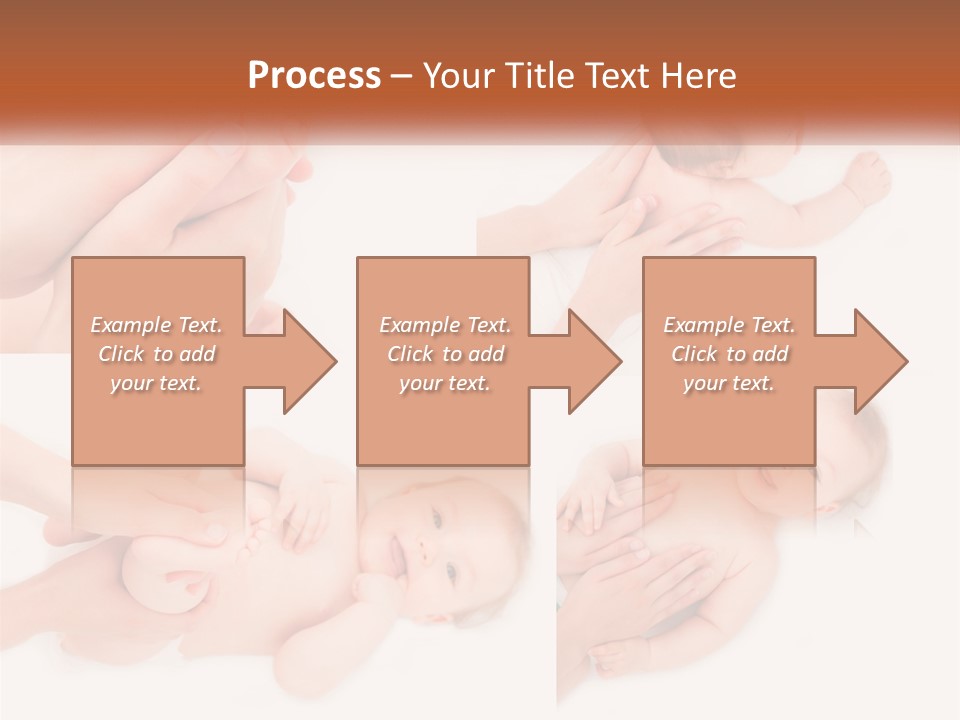 Process – Your Title Text Here

Example Text. Click to add your text.

Example Text. Click to add your text.

Example Text. Click to add your text.